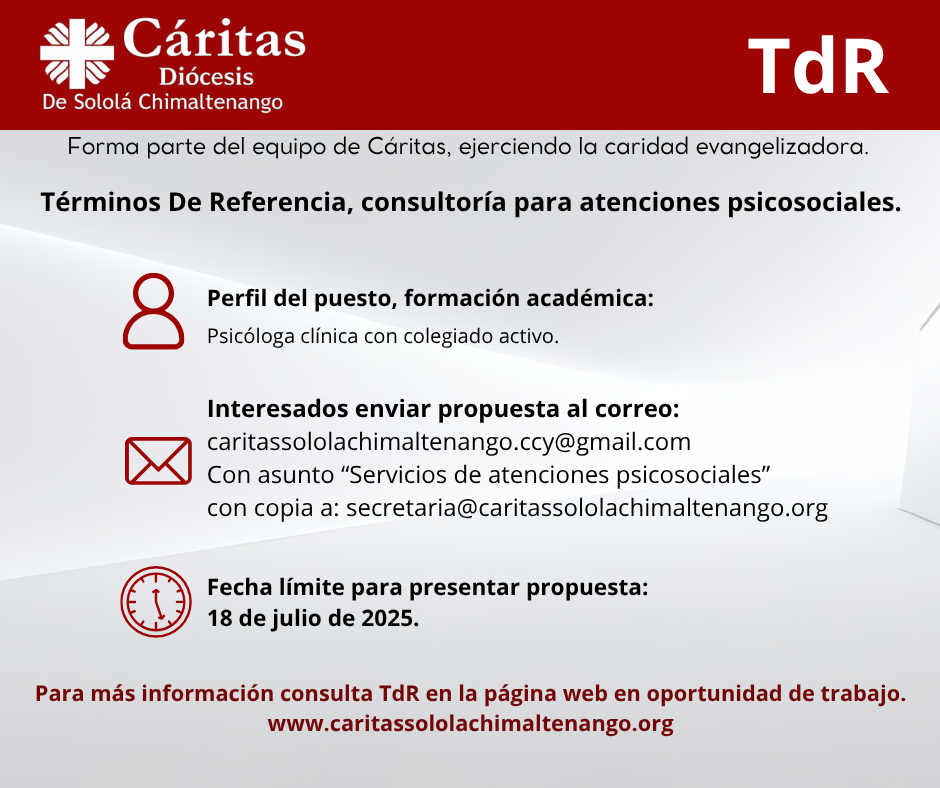 Cáritas
Diócesis
De Sololá Chimaltenango

TdR

Forma parte del equipo de Cáritas, ejerciendo la caridad evangelizadora.

Términos De Referencia, consultoría para atenciones psicosociales.

Perfil del puesto, formación académica:
Psicóloga clínica con colegiado activo.

Interesados enviar propuesta al correo:
caritassololachimaltenango.ccy@gmail.com
Con asunto “Servicios de atenciones psicosociales”
con copia a: secretaria@caritassololachimaltenango.org

Fecha límite para presentar propuesta:
18 de julio de 2025.

Para más información consulta TdR en la página web en oportunidad de trabajo.
www.caritassololachimaltenango.org